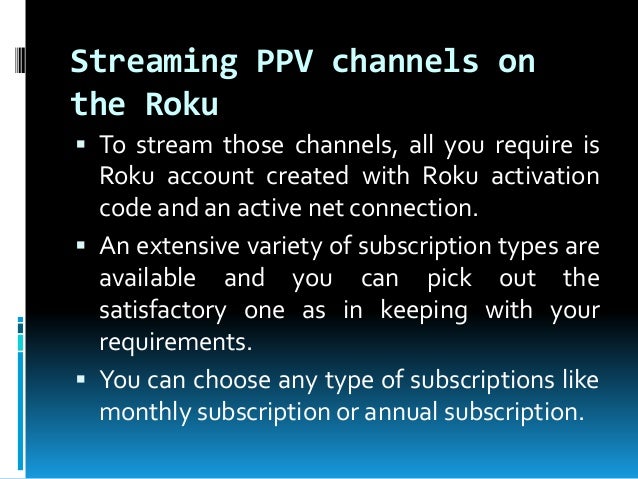 Streaming PPV channels on the Roku

▪ To stream those channels, all you require is Roku account created with Roku activation code and an active net connection.

▪ An extensive variety of subscription types are available and you can pick out the satisfactory one as in keeping with your requirements.

▪ You can choose any type of subscriptions like monthly subscription or annual subscription.